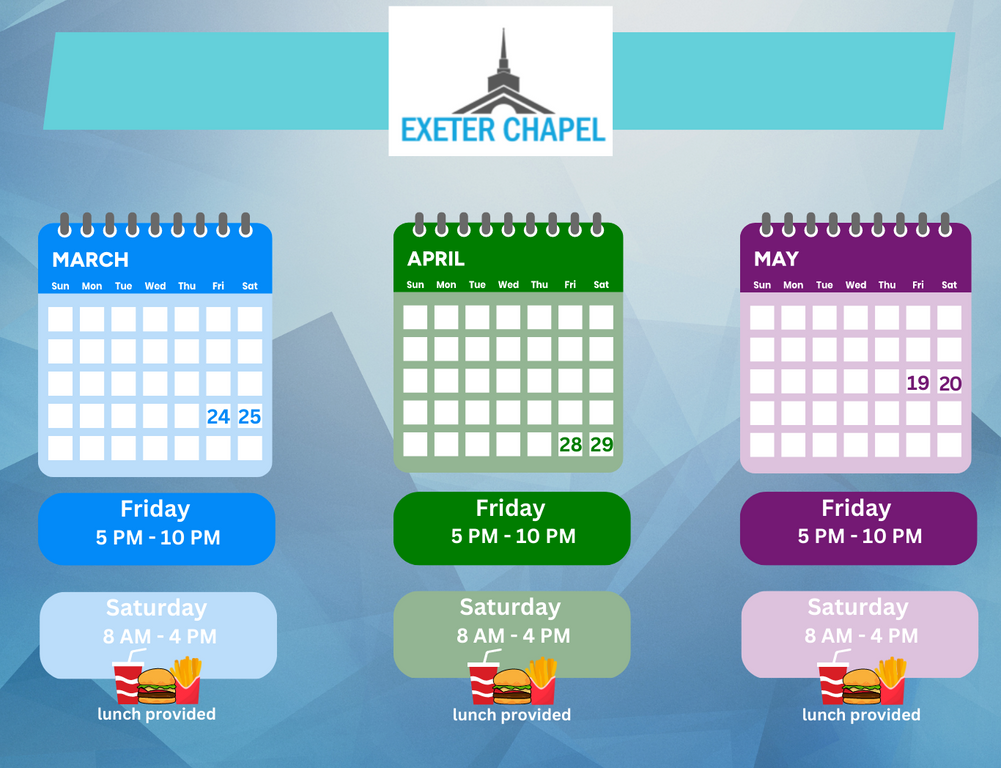 EXETER CHAPEL

MARCH
Sun Mon Tue Wed Thu Fri Sat
24 25

Friday
5 PM - 10 PM

Saturday
8 AM - 4 PM
lunch provided

APRIL
Sun Mon Tue Wed Thu Fri Sat
28 29

Friday
5 PM - 10 PM

Saturday
8 AM - 4 PM
lunch provided

MAY
Sun Mon Tue Wed Thu Fri Sat
19 20

Friday
5 PM - 10 PM

Saturday
8 AM - 4 PM
lunch provided